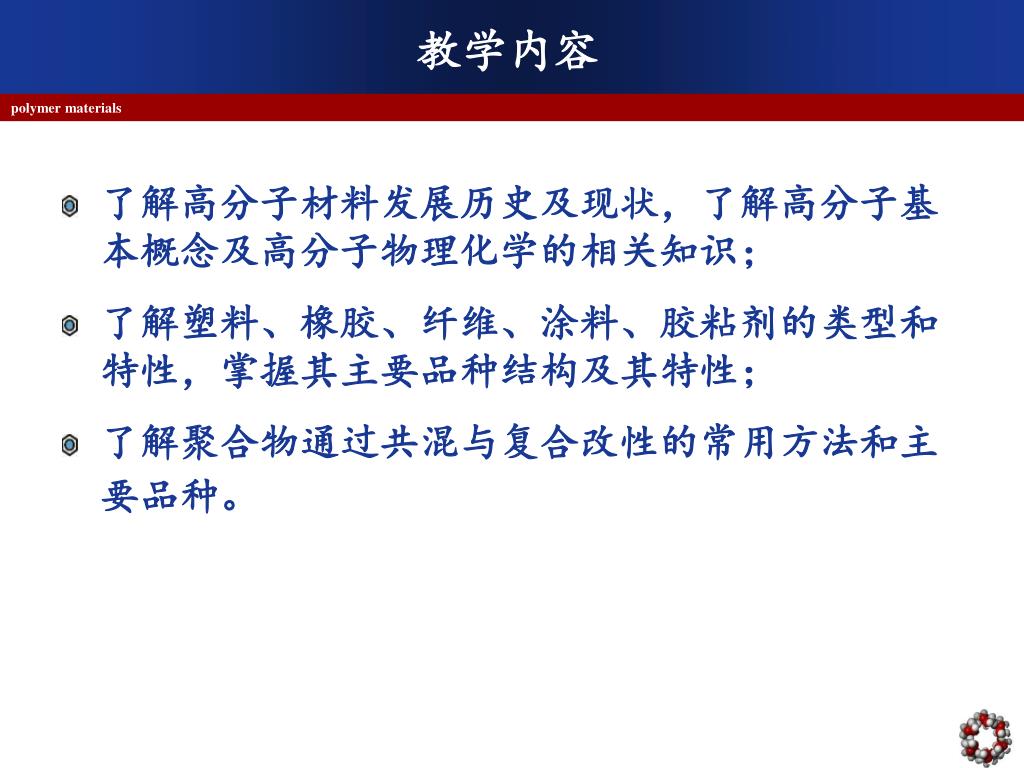 教学内容

polymer materials

了解高分子材料发展历史及现状，了解高分子基本概念及高分子物理化学的相关知识；

了解塑料、橡胶、纤维、涂料、胶粘剂的类型和特性，掌握其主要品种结构及其特性；

了解聚合物通过共混与复合改性的常用方法和主要品种。